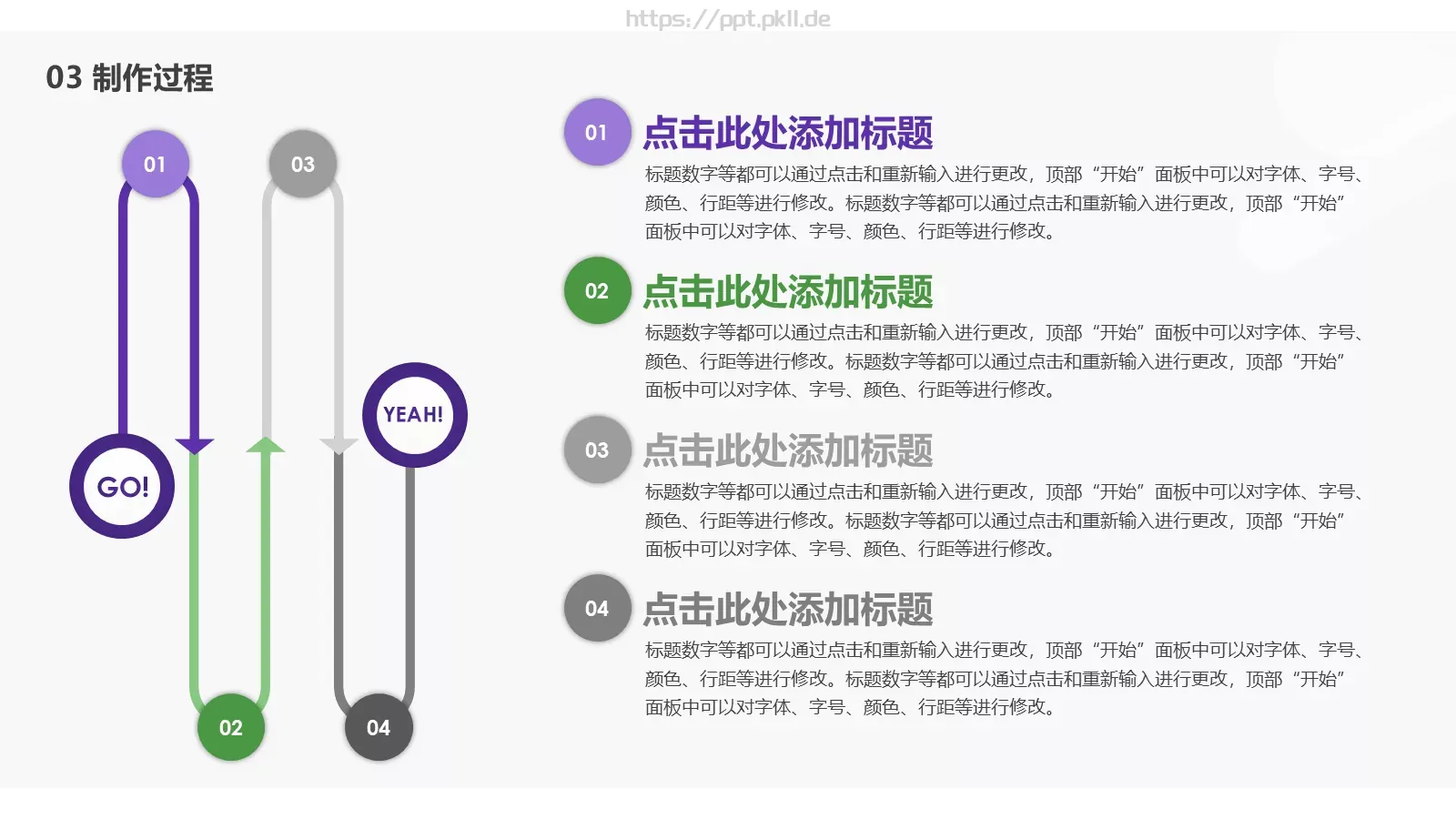 https://ppt.pkll.de

03 制作过程

01
03
YEAH!
GO!
02
04

01
点击此处添加标题
标题数字等都可以通过点击和重新输入进行更改，顶部“开始”面板中可以对字体、字号、颜色、行距等进行修改。标题数字等都可以通过点击和重新输入进行更改，顶部“开始”面板中可以对字体、字号、颜色、行距等进行修改。

02
点击此处添加标题
标题数字等都可以通过点击和重新输入进行更改，顶部“开始”面板中可以对字体、字号、颜色、行距等进行修改。标题数字等都可以通过点击和重新输入进行更改，顶部“开始”面板中可以对字体、字号、颜色、行距等进行修改。

03
点击此处添加标题
标题数字等都可以通过点击和重新输入进行更改，顶部“开始”面板中可以对字体、字号、颜色、行距等进行修改。标题数字等都可以通过点击和重新输入进行更改，顶部“开始”面板中可以对字体、字号、颜色、行距等进行修改。

04
点击此处添加标题
标题数字等都可以通过点击和重新输入进行更改，顶部“开始”面板中可以对字体、字号、颜色、行距等进行修改。标题数字等都可以通过点击和重新输入进行更改，顶部“开始”面板中可以对字体、字号、颜色、行距等进行修改。